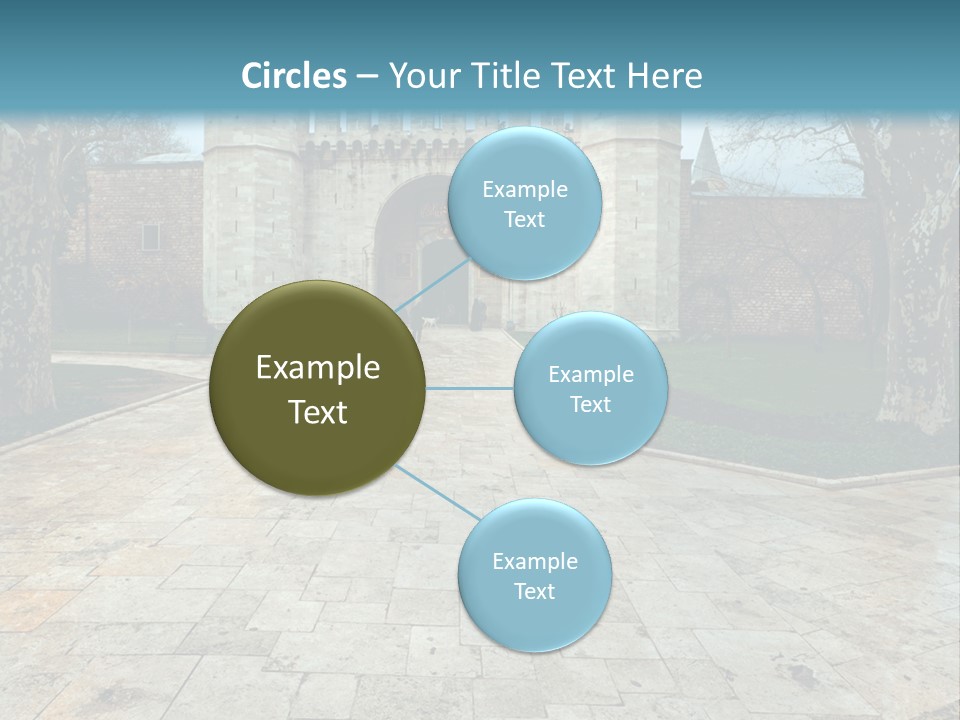 Circles – Your Title Text Here

Example Text

Example Text

Example Text

Example Text